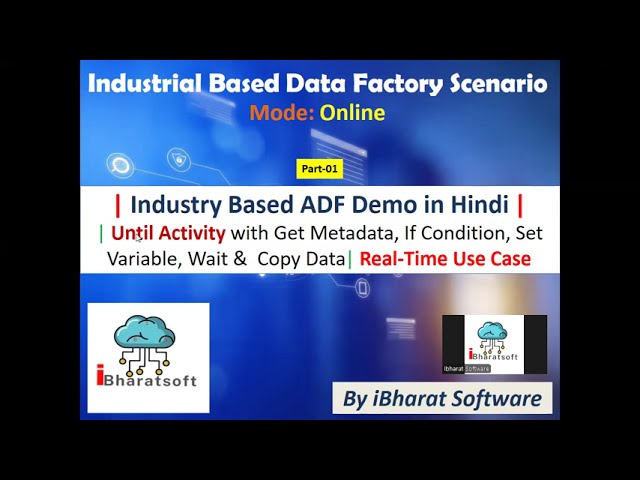 Industrial Based Data Factory Scenario
Mode: Online

Part-01

| Industry Based ADF Demo in Hindi |
| Until Activity with Get Metadata, If Condition, Set Variable, Wait & Copy Data| Real-Time Use Case

iBharatsoft

iBharatsoft
iBharat Software

By iBharat Software